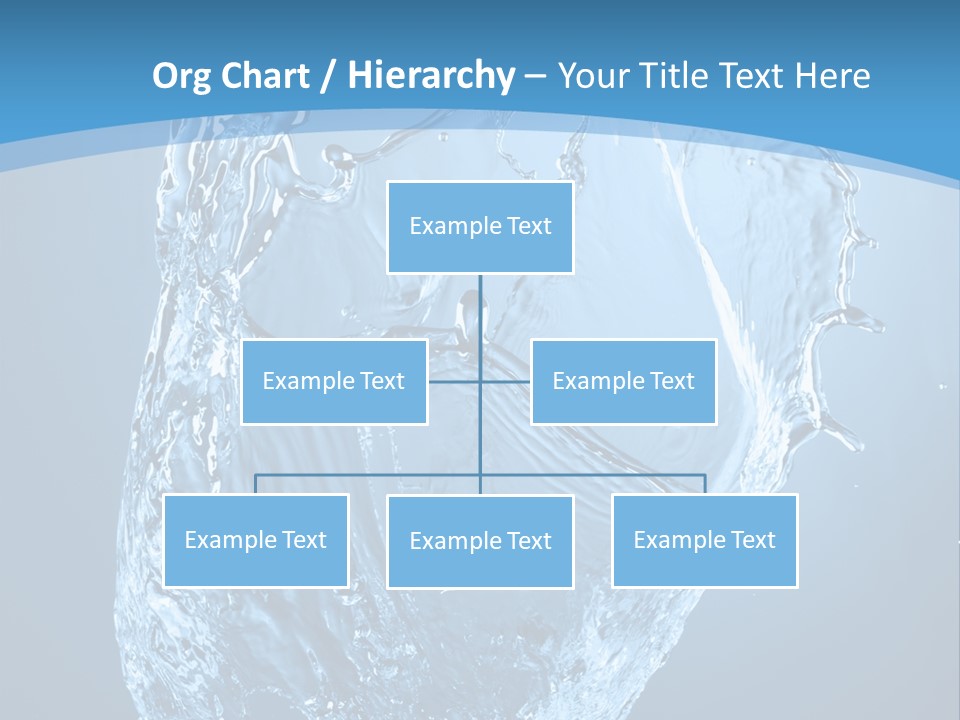 Org Chart / Hierarchy – Your Title Text Here

Example Text

Example Text

Example Text

Example Text

Example Text

Example Text